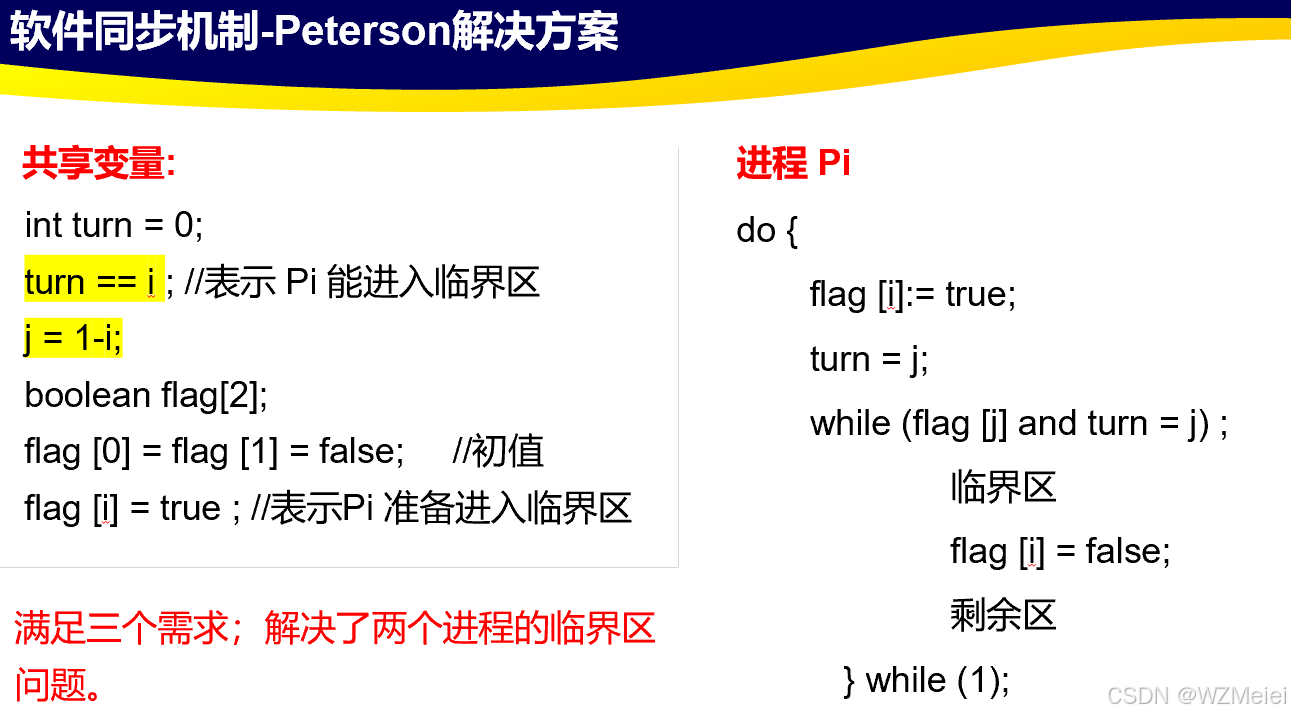 软件同步机制-Peterson解决方案

共享变量:

int turn = 0;

turn == i ; //表示 Pi 能进入临界区

j = 1-i;

boolean flag[2];

flag [0] = flag [1] = false; //初值

flag [i] = true ; //表示Pi 准备进入临界区

满足三个需求；解决了两个进程的临界区问题。

进程 Pi

do {

flag [i]:= true;

turn = j;

while (flag [j] and turn = j) ;

临界区

flag [i] = false;

剩余区

} while (1);

CSDN @WZMeiei